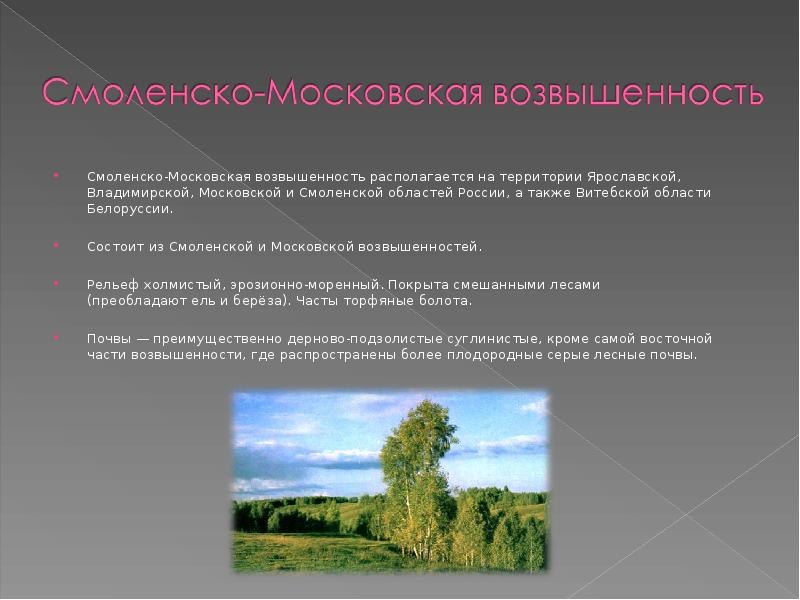 Смоленско-Московская возвышенность

Смоленско-Московская возвышенность располагается на территории Ярославской, Владимирской, Московской и Смоленской областей России, а также Витебской области Белоруссии.

Состоит из Смоленской и Московской возвышенностей.

Рельеф холмистый, эрозионно-моренный. Покрыта смешанными лесами (преобладают ель и берёза). Часты торфяные болота.

Почвы — преимущественно дерново-подзолистые суглинистые, кроме самой восточной части возвышенности, где распространены более плодородные серые лесные почвы.